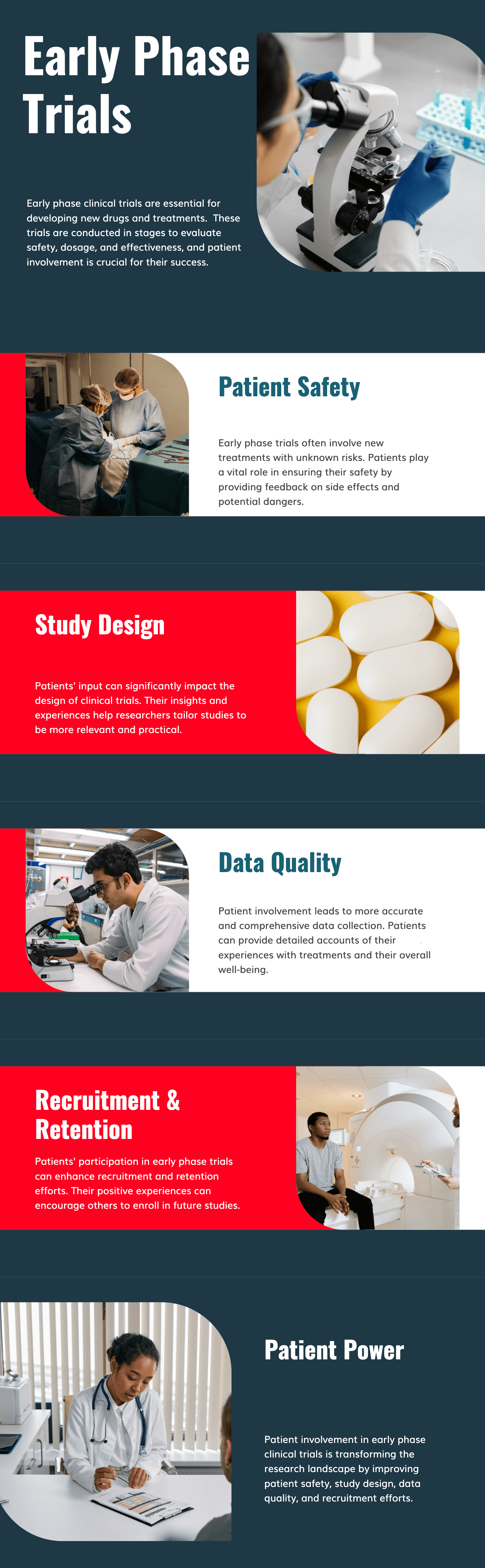 Early Phase Trials

Early phase clinical trials are essential for developing new drugs and treatments. These trials are conducted in stages to evaluate safety, dosage, and effectiveness, and patient involvement is crucial for their success.

Patient Safety

Early phase trials often involve new treatments with unknown risks. Patients play a vital role in ensuring their safety by providing feedback on side effects and potential dangers.

Study Design

Patients' input can significantly impact the design of clinical trials. Their insights and experiences help researchers tailor studies to be more relevant and practical.

Data Quality

Patient involvement leads to more accurate and comprehensive data collection. Patients can provide detailed accounts of their experiences with treatments and their overall well-being.

Recruitment & Retention

Patients' participation in early phase trials can enhance recruitment and retention efforts. Their positive experiences can encourage others to enroll in future studies.

Patient Power

Patient involvement in early phase clinical trials is transforming the research landscape by improving patient safety, study design, data quality, and recruitment efforts.